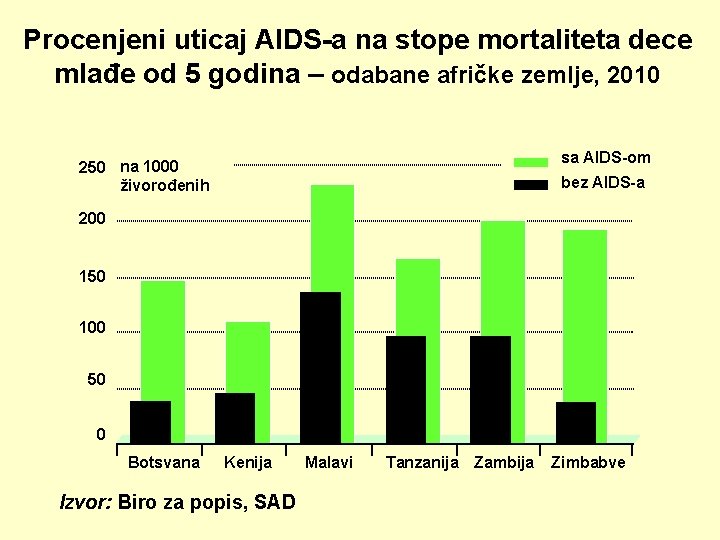 Procenjeni uticaj AIDS-a na stope mortaliteta dece mlađe od 5 godina – odabane afričke zemlje, 2010

na 1000 živorođenih

sa AIDS-om
bez AIDS-a

250
200
150
100
50
0

Botsvana
Kenija
Malavi
Tanzanija
Zambija
Zimbabve

Izvor: Biro za popis, SAD